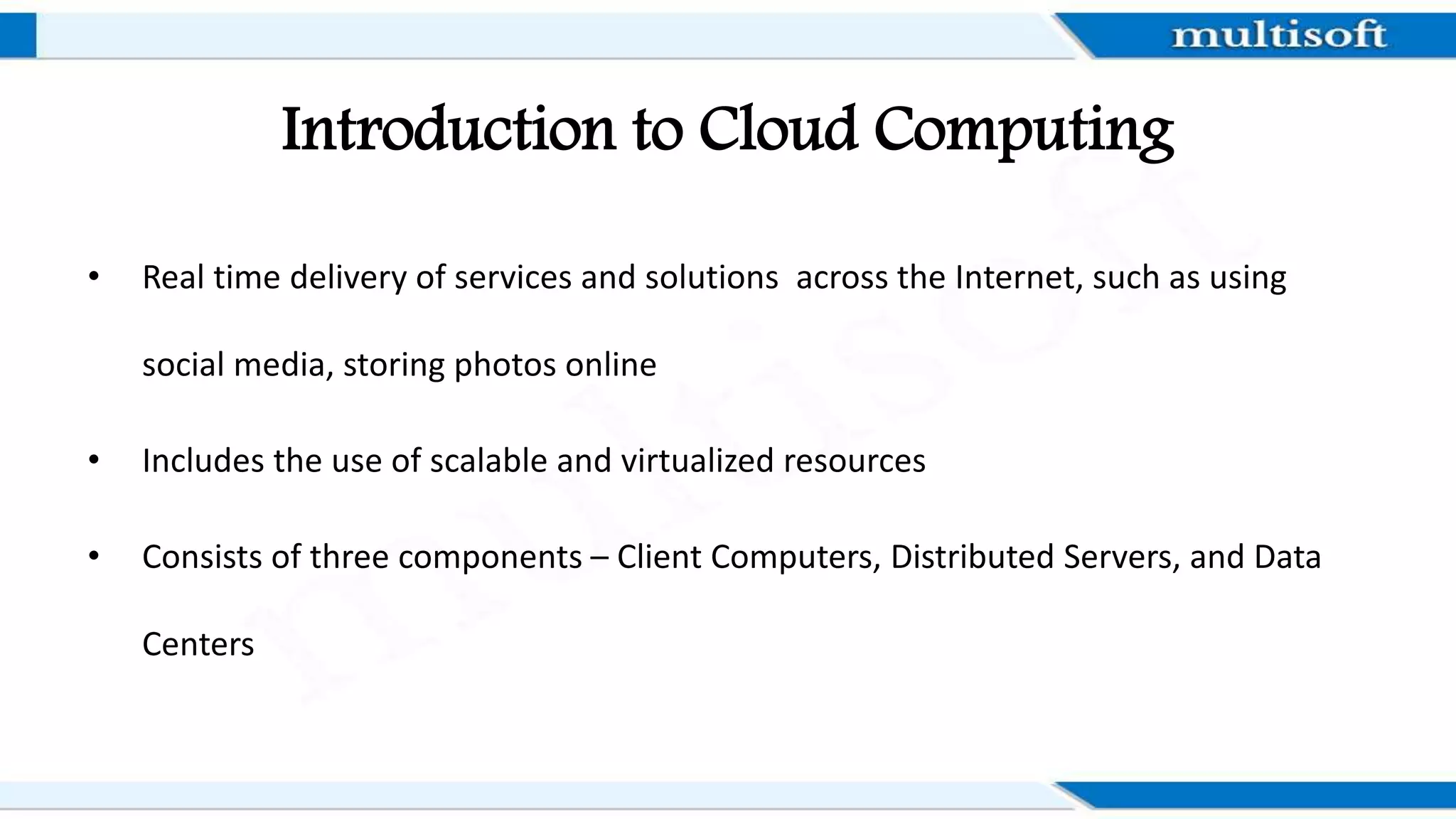 multisoft

Introduction to Cloud Computing

• Real time delivery of services and solutions across the Internet, such as using social media, storing photos online

• Includes the use of scalable and virtualized resources

• Consists of three components – Client Computers, Distributed Servers, and Data Centers

multisoft